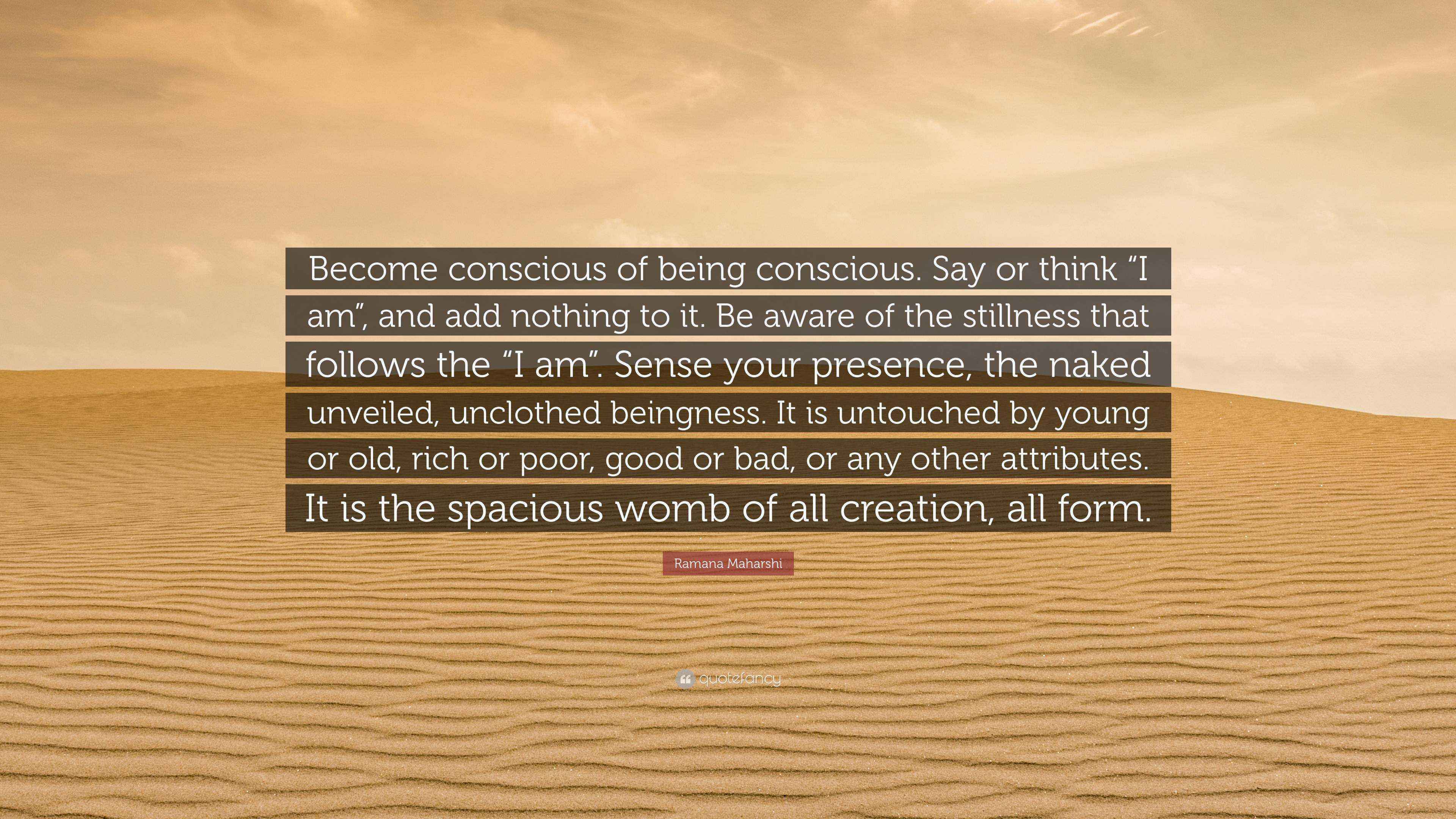 Become conscious of being conscious. Say or think “I am”, and add nothing to it. Be aware of the stillness that follows the “I am”. Sense your presence, the naked unveiled, unclothed beingness. It is untouched by young or old, rich or poor, good or bad, or any other attributes. It is the spacious womb of all creation, all form.

Ramana Maharshi

quotefancy